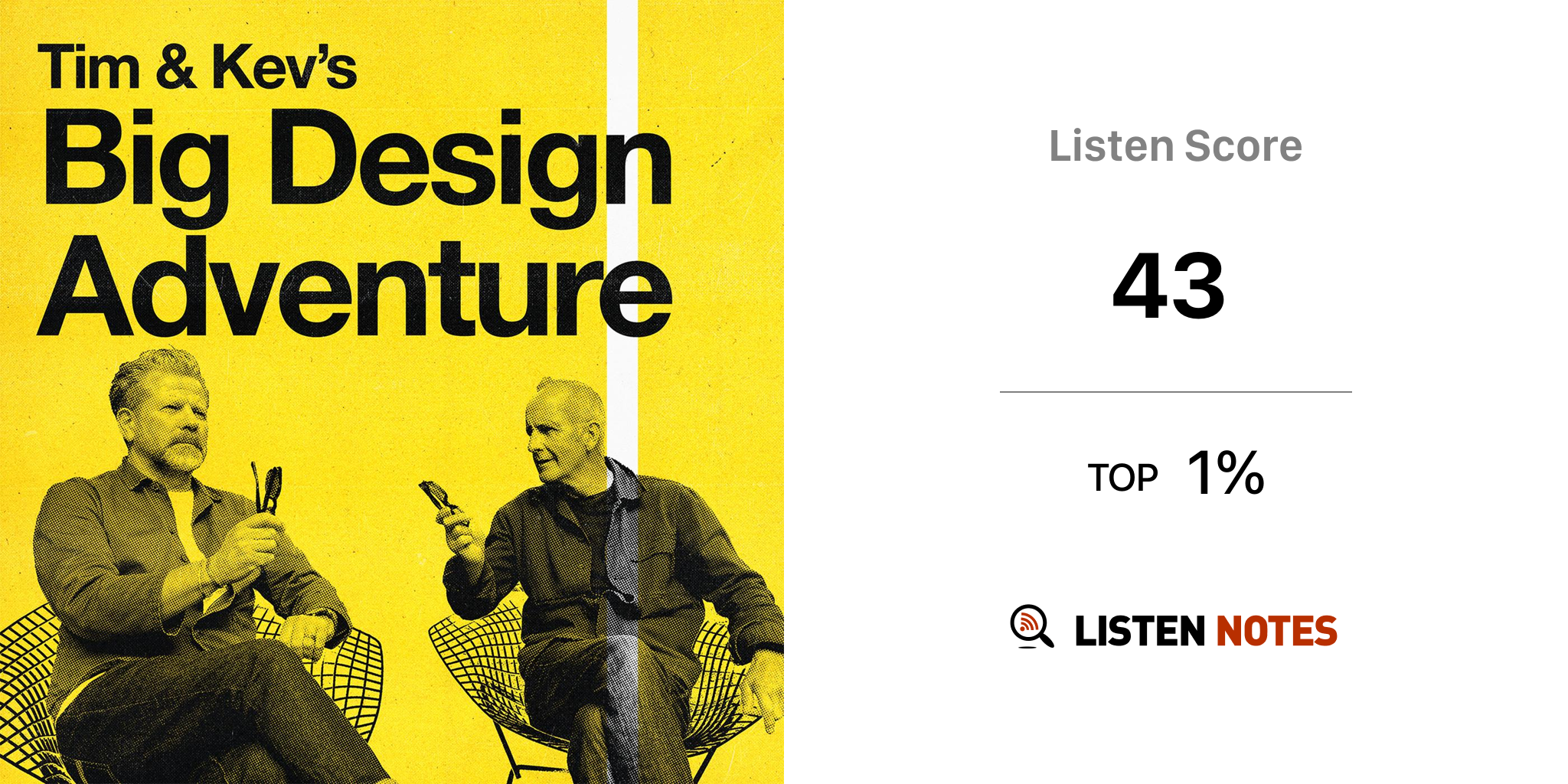 Tim & Kev's
Big Design Adventure

Listen Score

43

TOP 1%

LISTEN NOTES